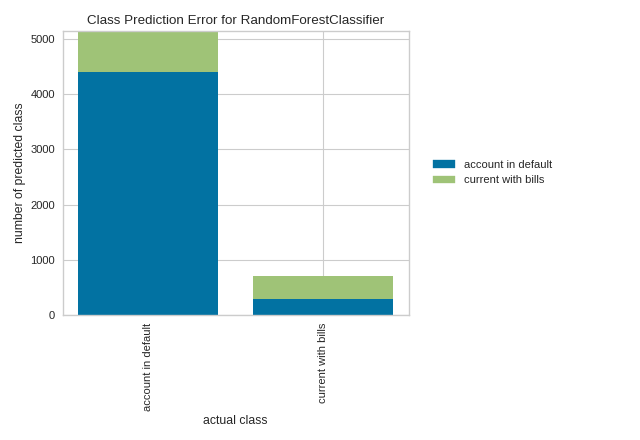 Class Prediction Error for RandomForestClassifier

number of predicted class

5000
4000
3000
2000
1000
0

account in default
current with bills

actual class

account in default
current with bills